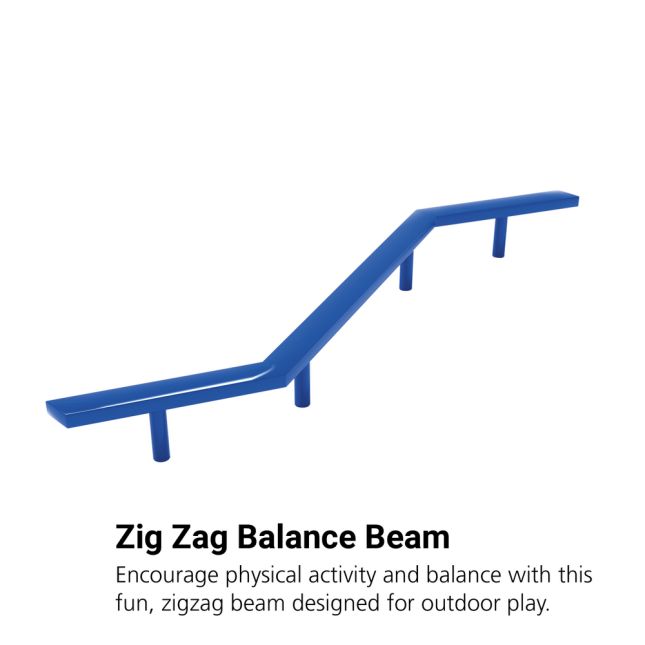 Zig Zag Balance Beam

Encourage physical activity and balance with this fun, zigzag beam designed for outdoor play.